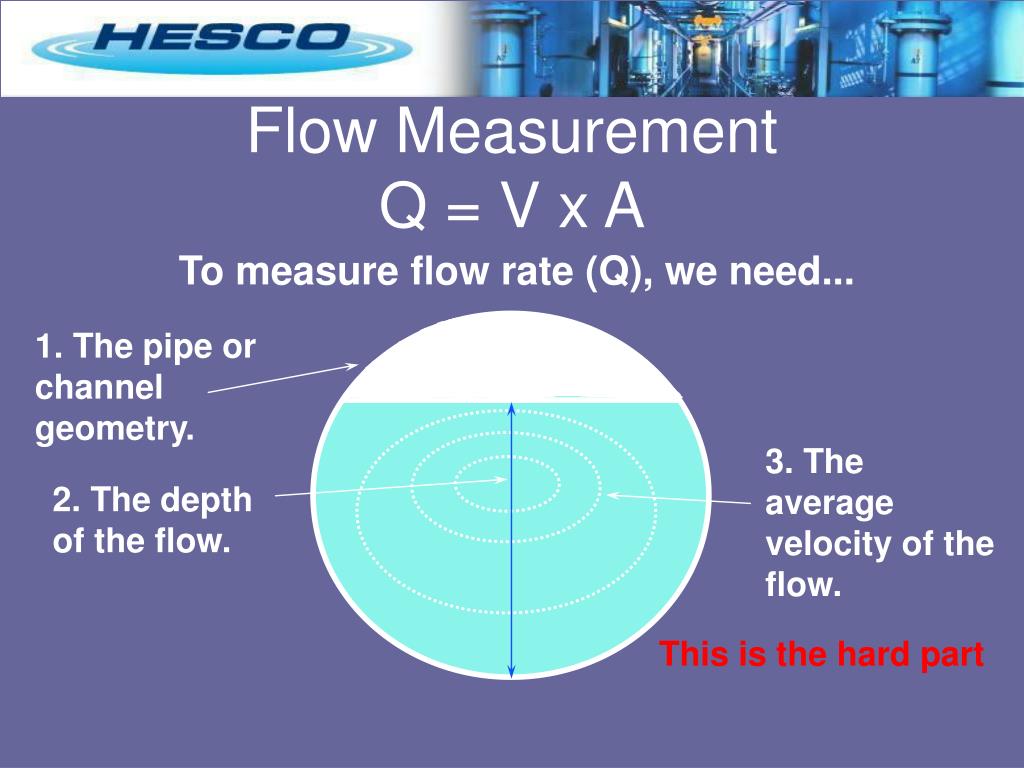 HESCO

Flow Measurement
Q = V x A

To measure flow rate (Q), we need...

1. The pipe or channel geometry.

2. The depth of the flow.

3. The average velocity of the flow.

This is the hard part